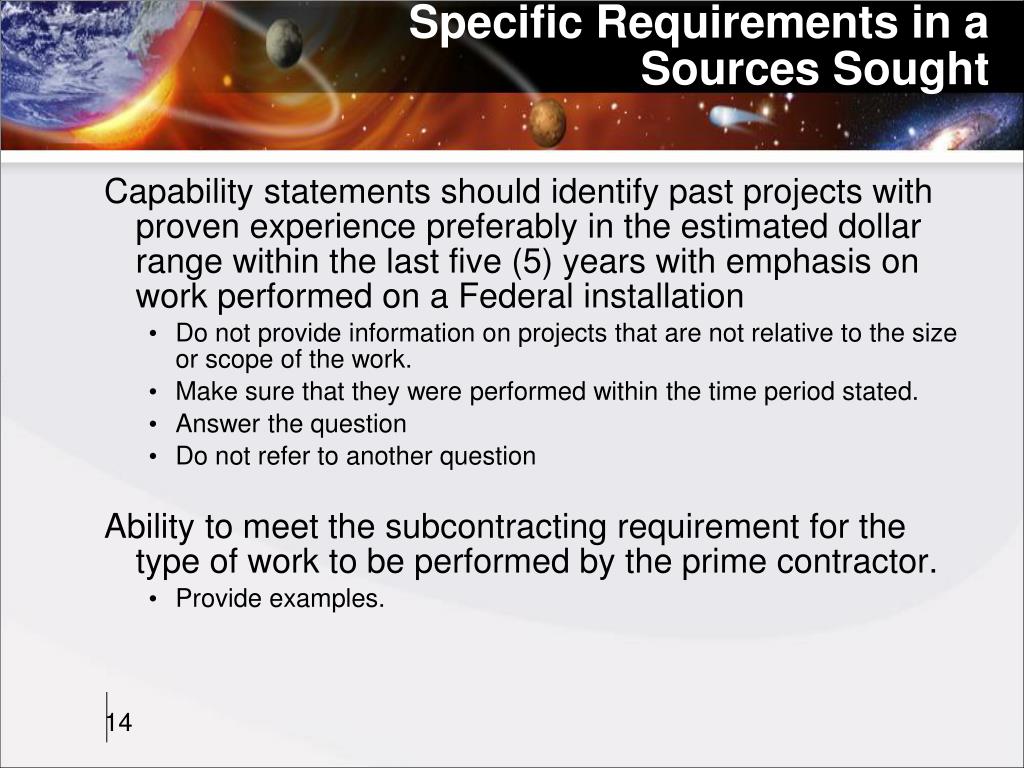 Specific Requirements in a Sources Sought

Capability statements should identify past projects with proven experience preferably in the estimated dollar range within the last five (5) years with emphasis on work performed on a Federal installation

• Do not provide information on projects that are not relative to the size or scope of the work.
• Make sure that they were performed within the time period stated.
• Answer the question
• Do not refer to another question

Ability to meet the subcontracting requirement for the type of work to be performed by the prime contractor.

• Provide examples.

14